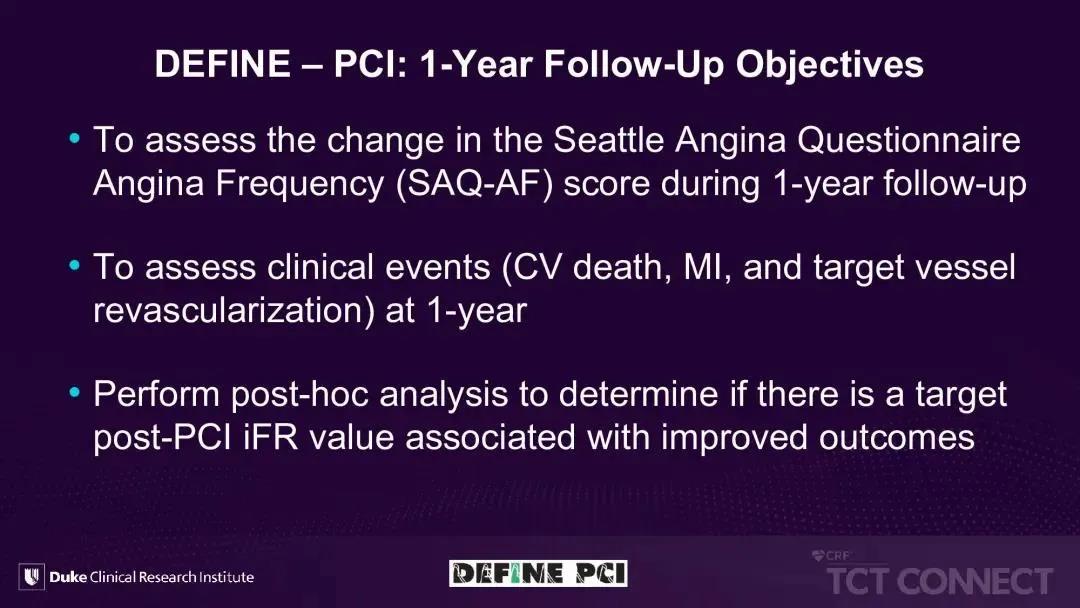 DEFINE – PCI: 1-Year Follow-Up Objectives

• To assess the change in the Seattle Angina Questionnaire Angina Frequency (SAQ-AF) score during 1-year follow-up

• To assess clinical events (CV death, MI, and target vessel revascularization) at 1-year

• Perform post-hoc analysis to determine if there is a target post-PCI iFR value associated with improved outcomes

Duke Clinical Research Institute

DEFINE PCI

CRF

TCT CONNECT